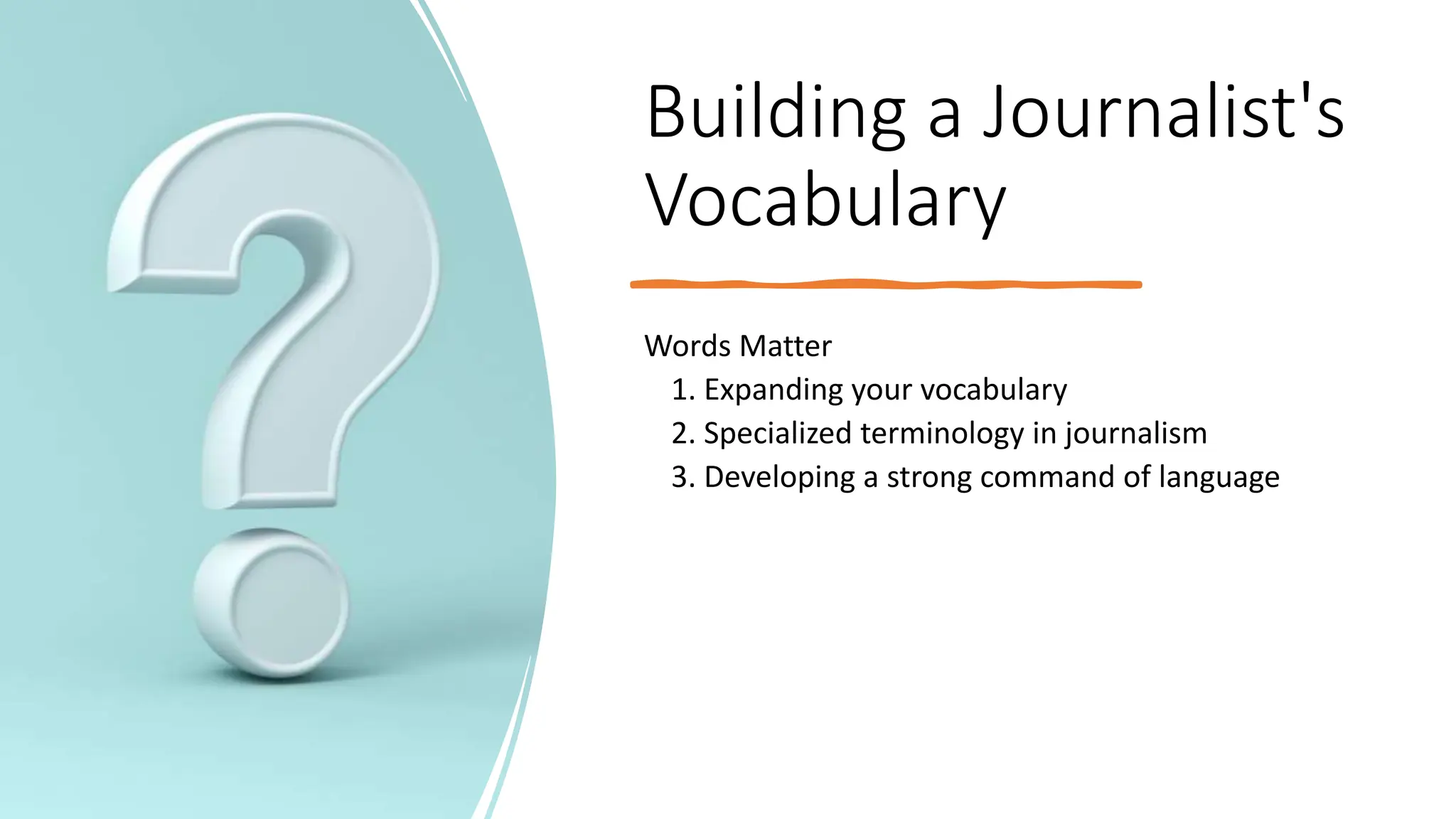 Building a Journalist's Vocabulary

Words Matter
1. Expanding your vocabulary
2. Specialized terminology in journalism
3. Developing a strong command of language